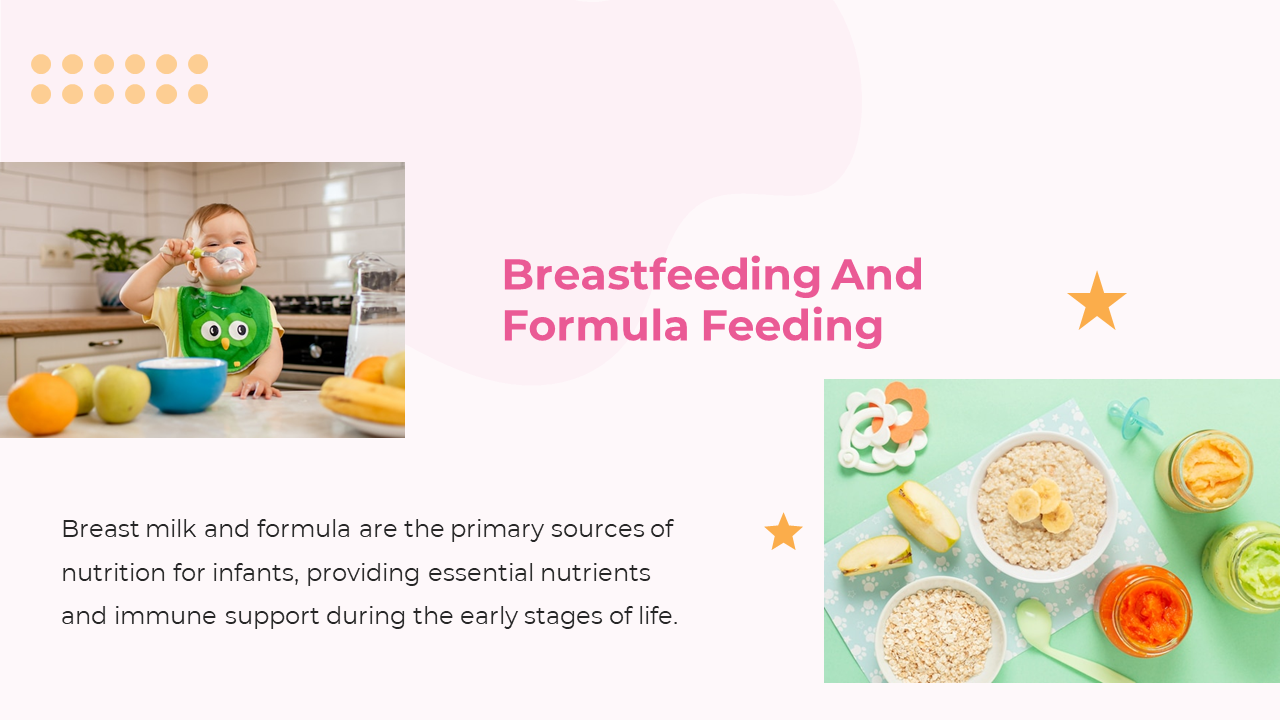 Breastfeeding And Formula Feeding

Breast milk and formula are the primary sources of nutrition for infants, providing essential nutrients and immune support during the early stages of life.